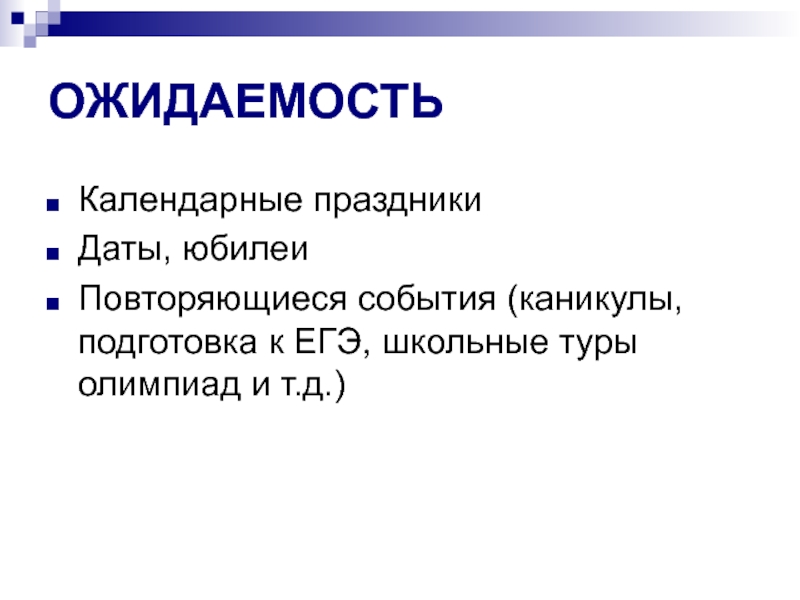 ОЖИДАЕМОСТЬ

- Календарные праздники
- Даты, юбилеи
- Повторяющиеся события (каникулы, подготовка к ЕГЭ, школьные туры олимпиад и т.д.)